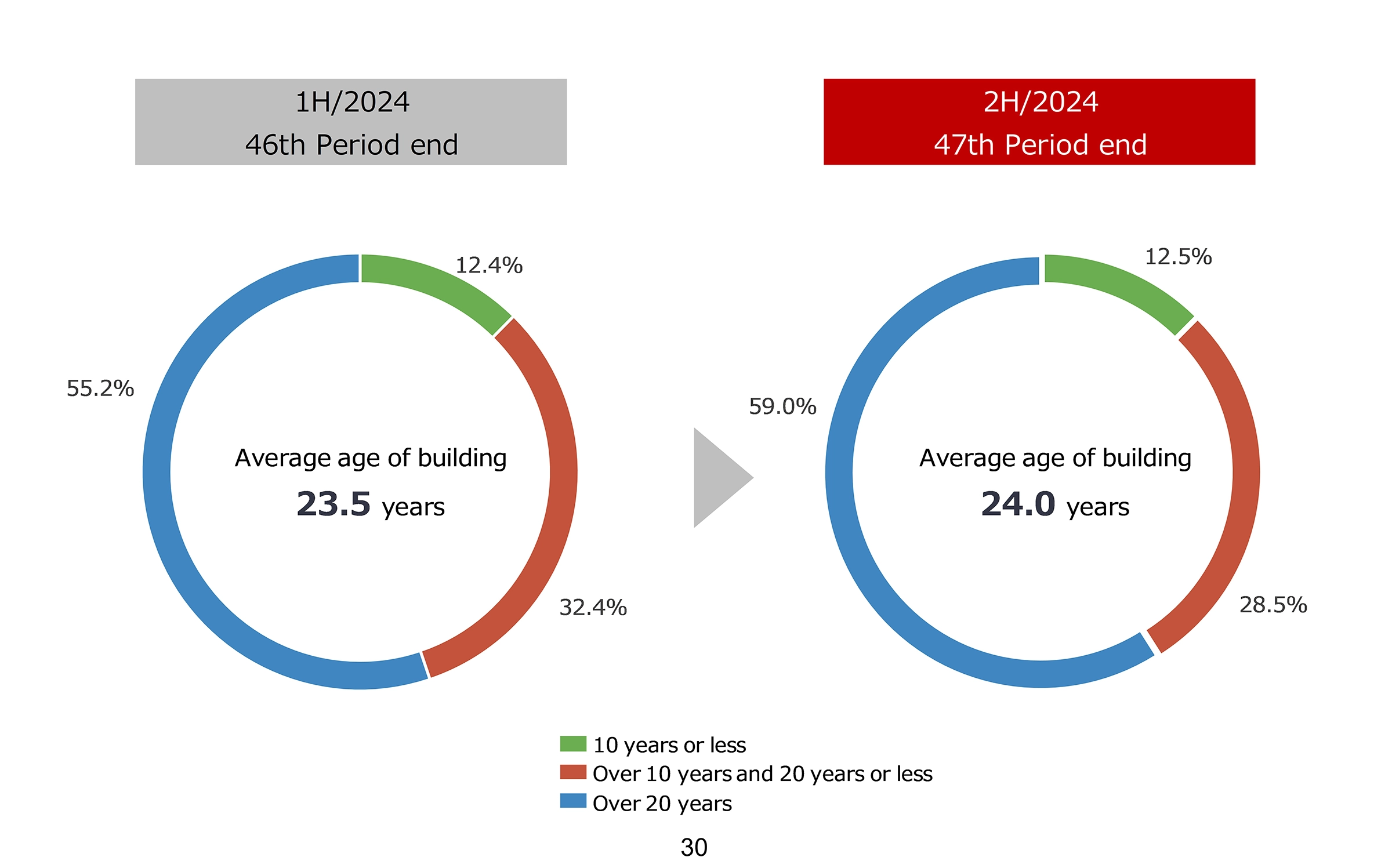 1H/2024
46th Period end

12.4%

55.2%

Average age of building
23.5 years

32.4%

2H/2024
47th Period end

12.5%

59.0%

Average age of building
24.0 years

28.5%

10 years or less
Over 10 years and 20 years or less
Over 20 years

30